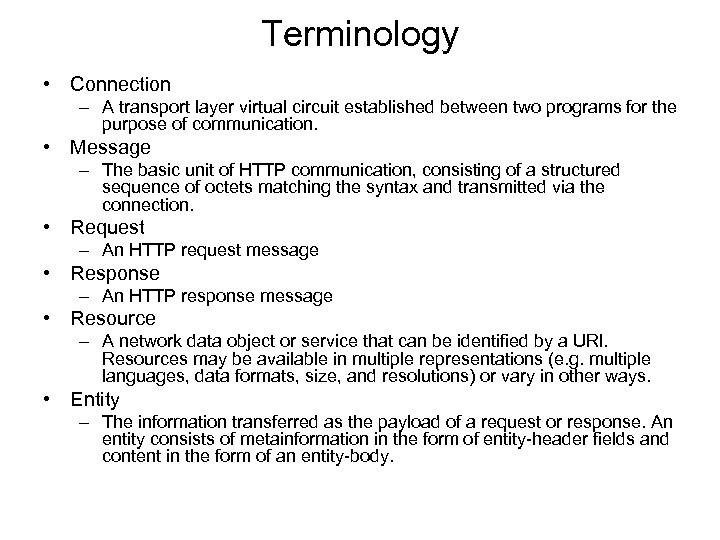 Terminology

• Connection
– A transport layer virtual circuit established between two programs for the purpose of communication.

• Message
– The basic unit of HTTP communication, consisting of a structured sequence of octets matching the syntax and transmitted via the connection.

• Request
– An HTTP request message

• Response
– An HTTP response message

• Resource
– A network data object or service that can be identified by a URI. Resources may be available in multiple representations (e.g. multiple languages, data formats, size, and resolutions) or vary in other ways.

• Entity
– The information transferred as the payload of a request or response. An entity consists of metainformation in the form of entity-header fields and content in the form of an entity-body.